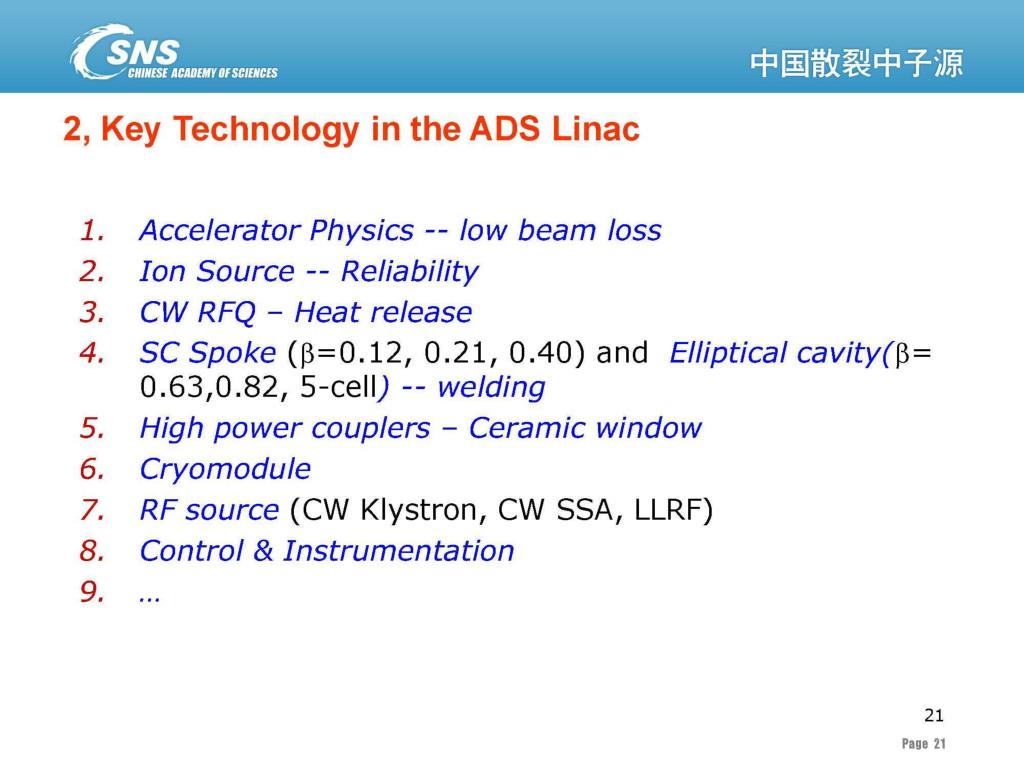 CSNS
CHINESE ACADEMY OF SCIENCES

中国散裂中子源

2, Key Technology in the ADS Linac

1. Accelerator Physics -- low beam loss
2. Ion Source -- Reliability
3. CW RFQ – Heat release
4. SC Spoke ($\beta$=0.12, 0.21, 0.40) and Elliptical cavity($\beta$= 0.63,0.82, 5-cell) -- welding
5. High power couplers – Ceramic window
6. Cryomodule
7. RF source (CW Klystron, CW SSA, LLRF)
8. Control & Instrumentation
9. …

21

Page 21